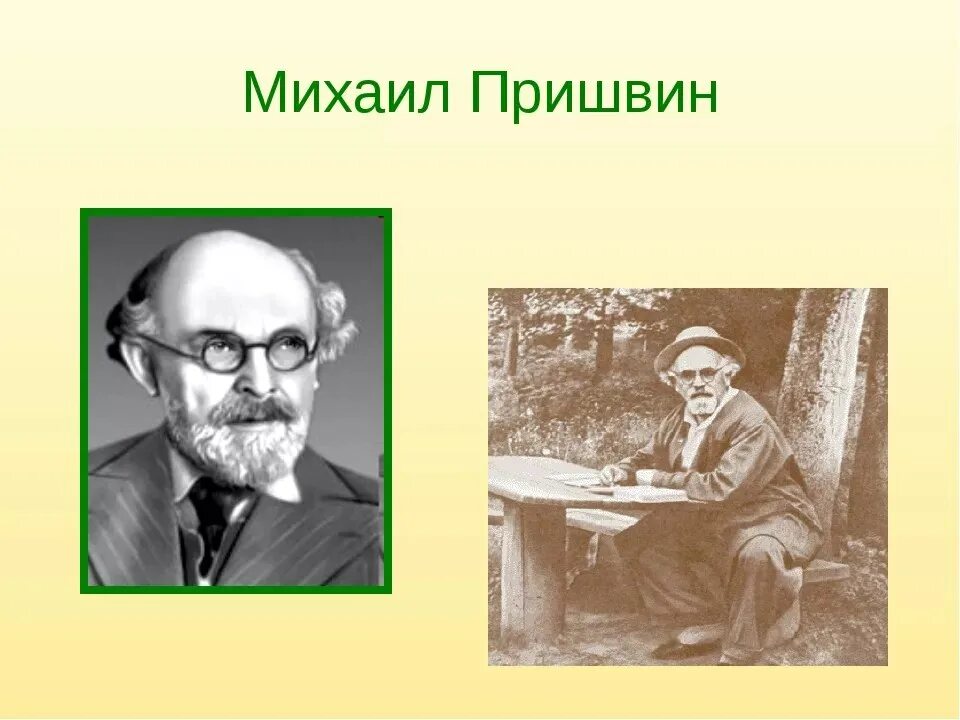 Михаил Пришвин